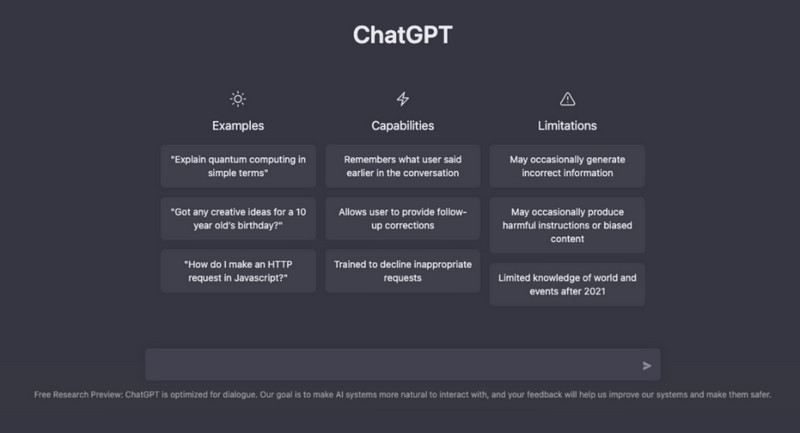 ChatGPT

Examples

"Explain quantum computing in simple terms"

"Got any creative ideas for a 10 year old's birthday?"

"How do I make an HTTP request in Javascript?"

Capabilities

Remembers what user said earlier in the conversation

Allows user to provide follow-up corrections

Trained to decline inappropriate requests

Limitations

May occasionally generate incorrect information

May occasionally produce harmful instructions or biased content

Limited knowledge of world and events after 2021

Free Research Preview: ChatGPT is optimized for dialogue. Our goal is to make AI systems more natural to interact with, and your feedback will help us improve our systems and make them safer.